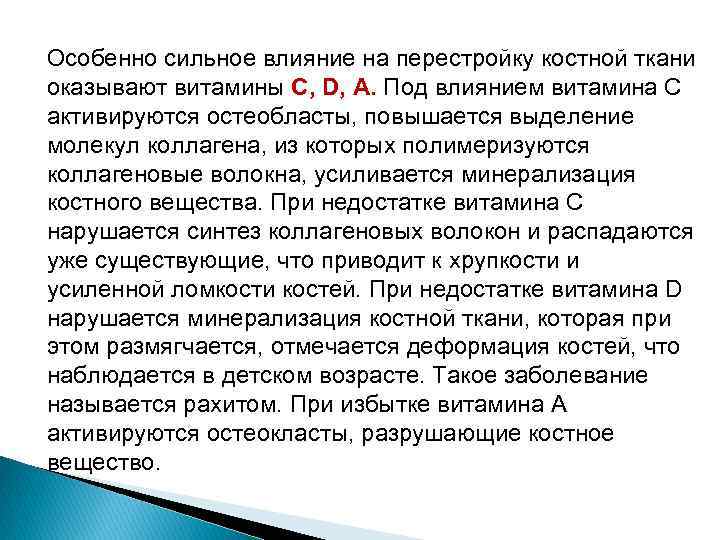 Особенно сильное влияние на перестройку костной ткани оказывают витамины С, D, А. Под влиянием витамина С активируются остеобласты, повышается выделение молекул коллагена, из которых полимеризуются коллагеновые волокна, усиливается минерализация костного вещества. При недостатке витамина С нарушается синтез коллагеновых волокон и распадаются уже существующие, что приводит к хрупкости и усиленной ломкости костей. При недостатке витамина D нарушается минерализация костной ткани, которая при этом размягчается, отмечается деформация костей, что наблюдается в детском возрасте. Такое заболевание называется рахитом. При избытке витамина А активируются остеокласты, разрушающие костное вещество.